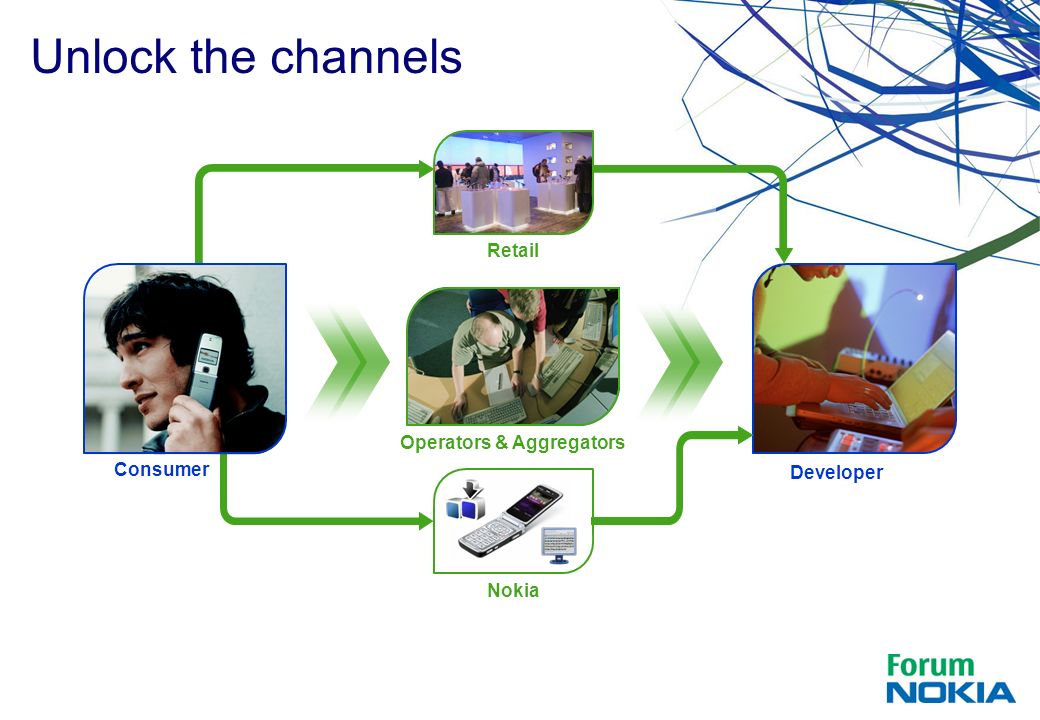 Unlock the channels

Retail

Consumer

Operators & Aggregators

Developer

Nokia

Forum
NOKIA